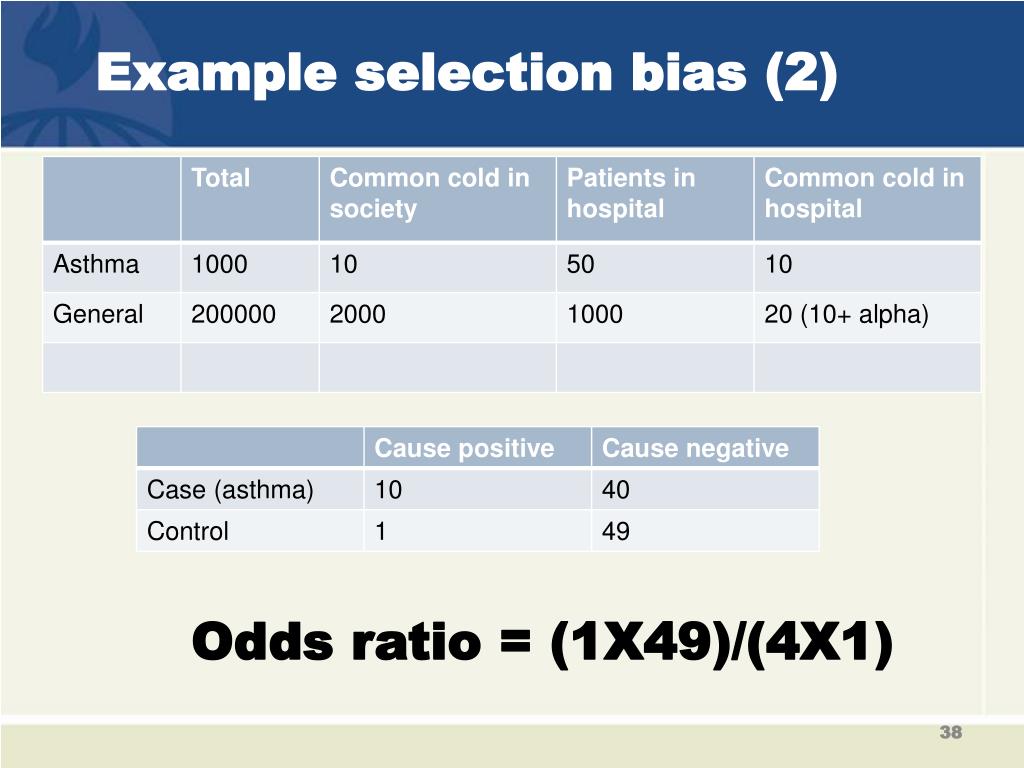 Example selection bias (2)

| | Total | Common cold in society | Patients in hospital | Common cold in hospital |
|---|---|---|---|---|
| Asthma | 1000 | 10 | 50 | 10 |
| General | 200000 | 2000 | 1000 | 20 (10+ alpha) |
| | | | | |

| | Cause positive | Cause negative |
|---|---|---|
| Case (asthma) | 10 | 40 |
| Control | 1 | 49 |

Odds ratio = (1X49)/(4X1)

38